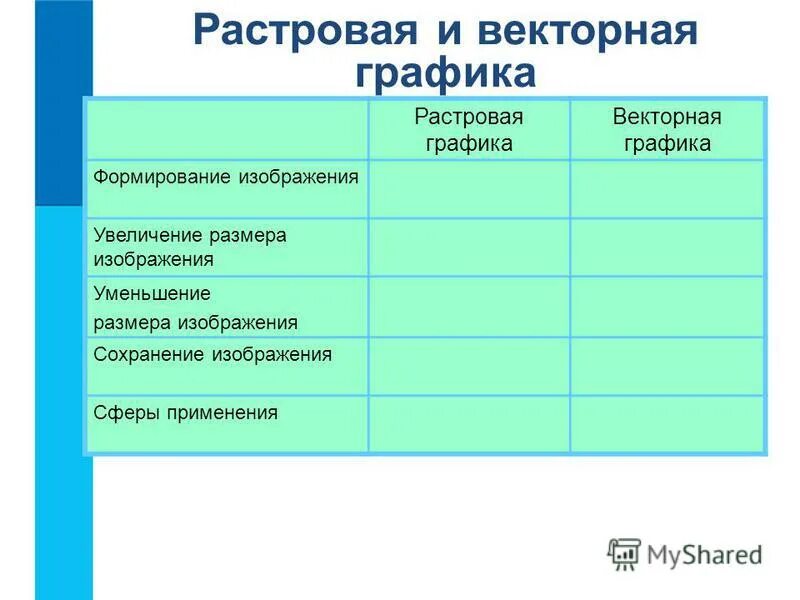 Растровая и векторная графика

| | Растровая графика | Векторная графика |
|---|---|---|
| Формирование изображения | | |
| Увеличение размера изображения | | |
| Уменьшение размера изображения | | |
| Сохранение изображения | | |
| Сферы применения | | |

MyShared